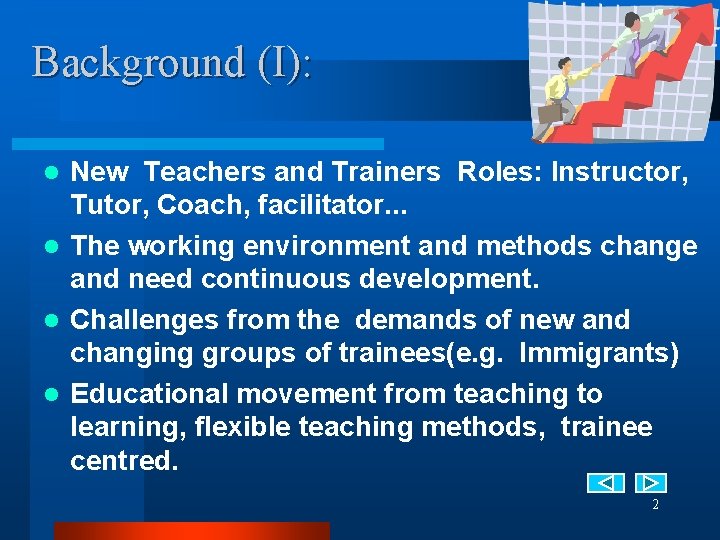 Background (I):

- New Teachers and Trainers Roles: Instructor, Tutor, Coach, facilitator...
- The working environment and methods change and need continuous development.
- Challenges from the demands of new and changing groups of trainees(e.g. Immigrants)
- Educational movement from teaching to learning, flexible teaching methods, trainee centred.

2